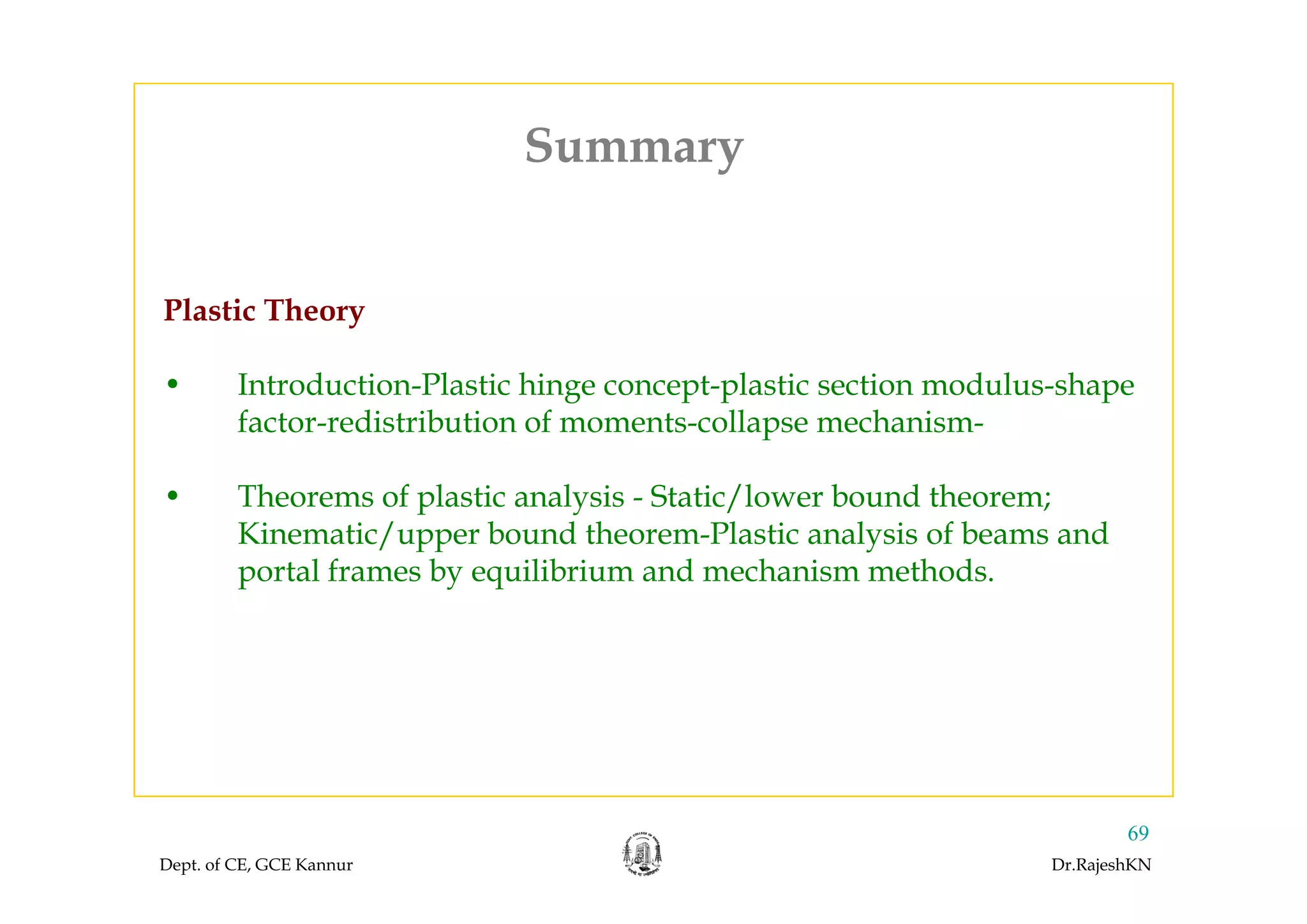 Summary

Plastic Theory

• Introduction-Plastic hinge concept-plastic section modulus-shape factor-redistribution of moments-collapse mechanism-

• Theorems of plastic analysis - Static/lower bound theorem; Kinematic/upper bound theorem-Plastic analysis of beams and portal frames by equilibrium and mechanism methods.

69

Dept. of CE, GCE Kannur

Dr.RajeshKN